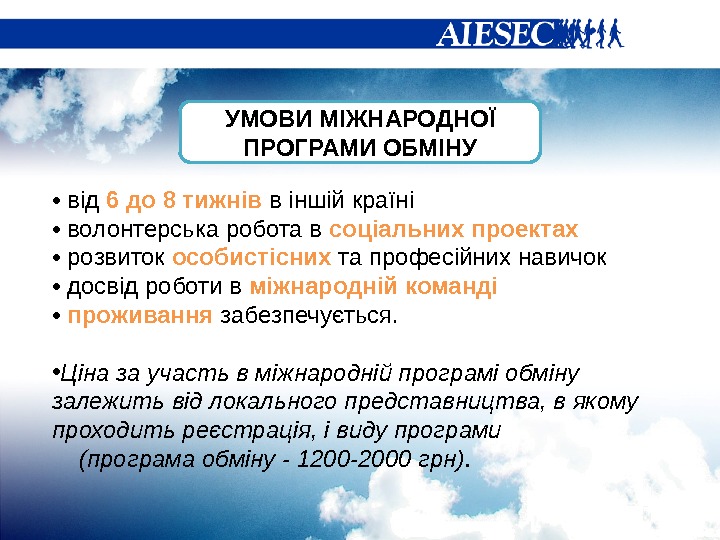 AIESEC

УМОВИ МІЖНАРОДНОЇ ПРОГРАМИ ОБМІНУ

• від 6 до 8 тижнів в іншій країні
• волонтерська робота в соціальних проектах
• розвиток особистісних та професійних навичок
• досвід роботи в міжнародній команді
• проживання забезпечується.

•Ціна за участь в міжнародній програмі обміну залежить від локального представництва, в якому проходить реєстрація, і виду програми (програма обміну - 1200-2000 грн).